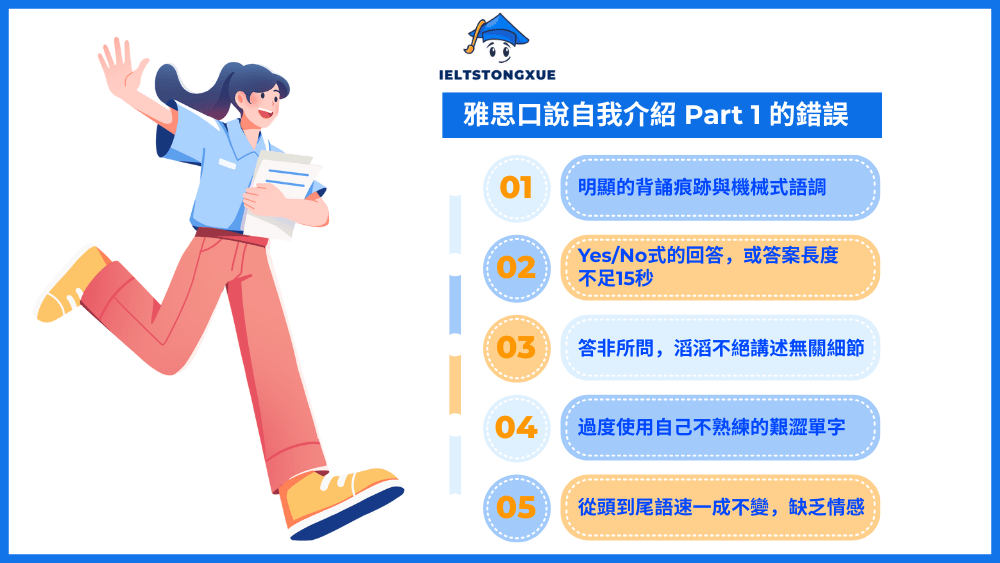 IELTSTONGXUE

雅思口說自我介紹 Part 1 的錯誤

01 明顯的背誦痕跡與機械式語調

02 Yes/No式的回答，或答案長度不足15秒

03 答非所問，滔滔不絕講述無關細節

04 過度使用自己不熟練的艱澀單字

05 從頭到尾語速一成不變，缺乏情感